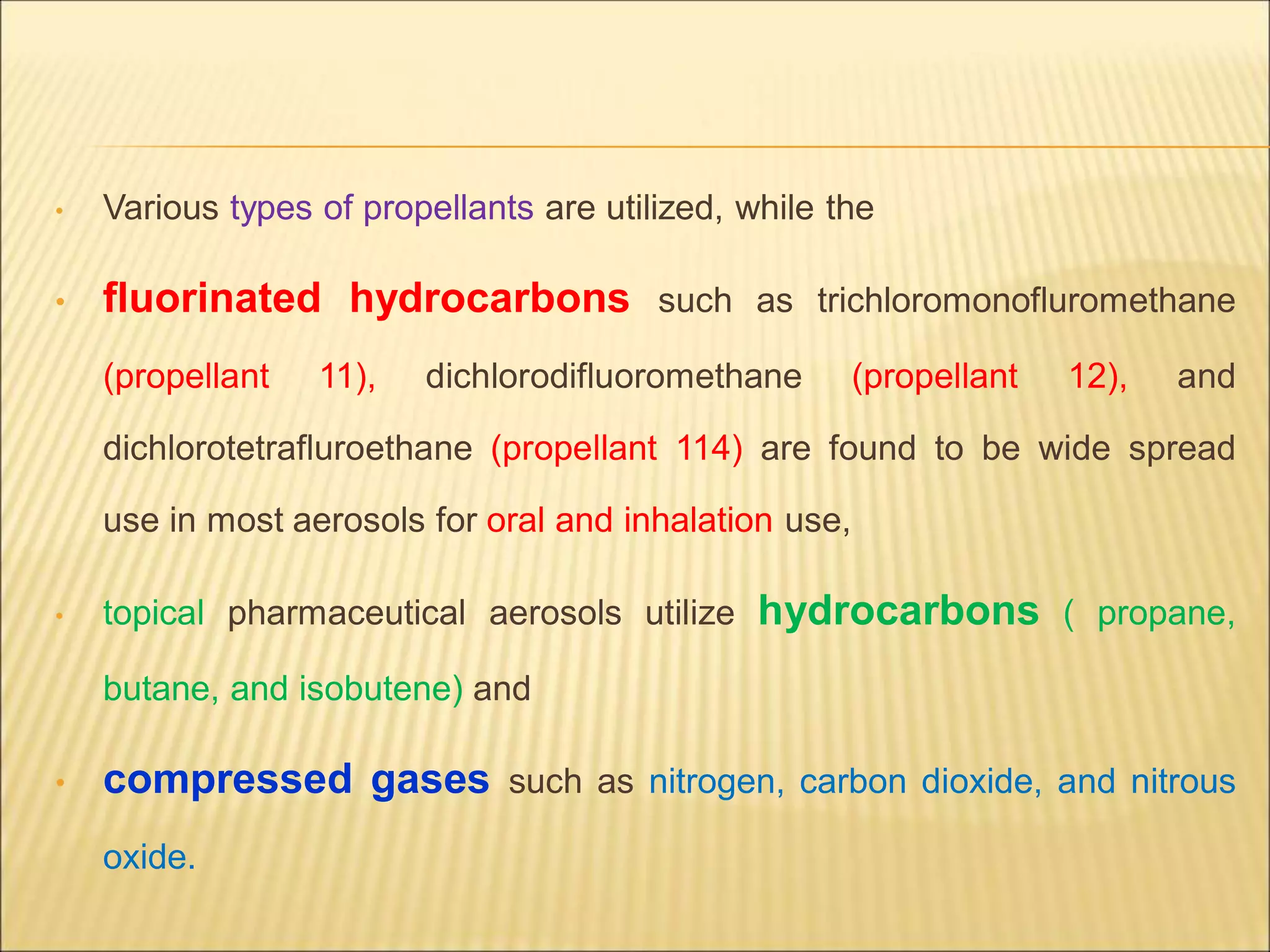 • Various types of propellants are utilized, while the

• fluorinated hydrocarbons such as trichloromonofluromethane (propellant 11), dichlorodifluoromethane (propellant 12), and dichlorotetrafluroethane (propellant 114) are found to be wide spread use in most aerosols for oral and inhalation use,

• topical pharmaceutical aerosols utilize hydrocarbons ( propane, butane, and isobutene) and

• compressed gases such as nitrogen, carbon dioxide, and nitrous oxide.